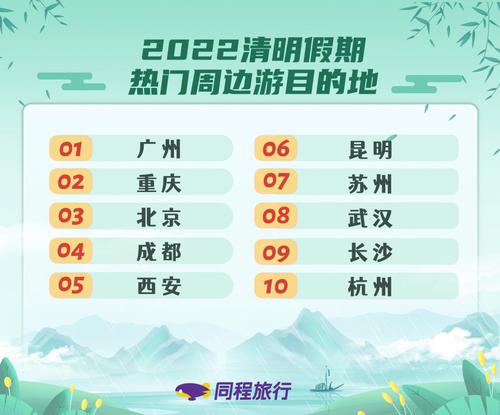 2022清明假期
热门周边游目的地

01 广州
02 重庆
03 北京
04 成都
05 西安

06 昆明
07 苏州
08 武汉
09 长沙
10 杭州

同程旅行